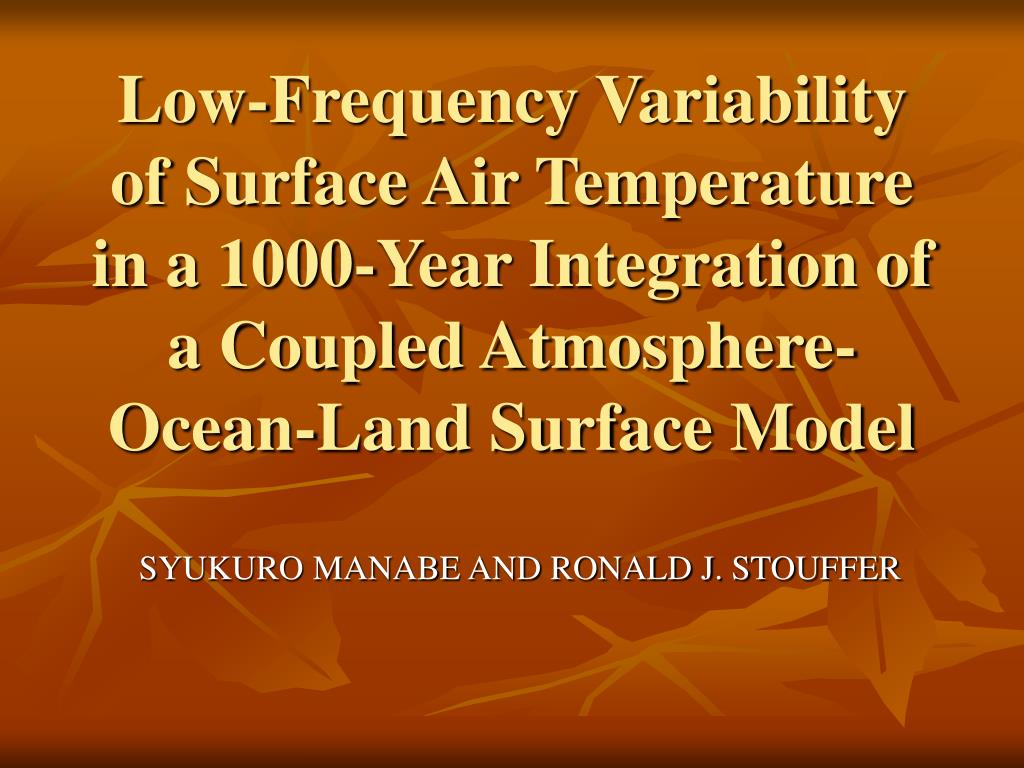 Low-Frequency Variability of Surface Air Temperature in a 1000-Year Integration of a Coupled Atmosphere-Ocean-Land Surface Model

SYUKURO MANABE AND RONALD J. STOUFFER